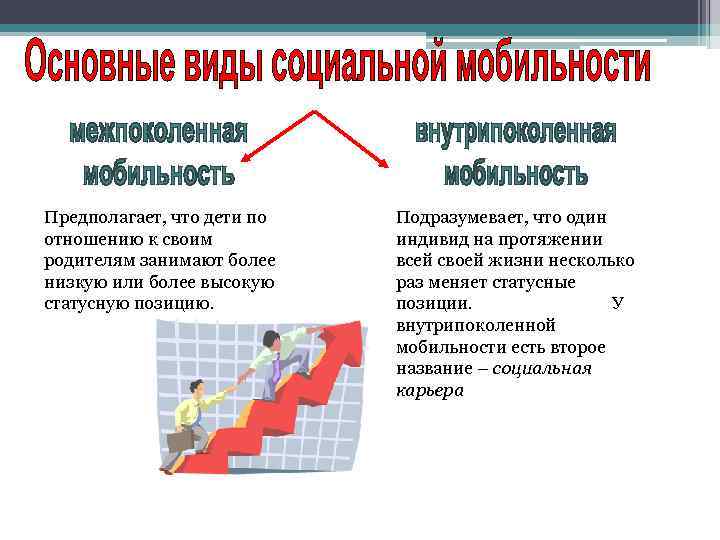 Основные виды социальной мобильности

межпоколенная мобильность

Предполагает, что дети по отношению к своим родителям занимают более низкую или более высокую статусную позицию.

внутрипоколенная мобильность

Подразумевает, что один индивид на протяжении всей своей жизни несколько раз меняет статусные позиции. У внутрипоколенной мобильности есть второе название – социальная карьера